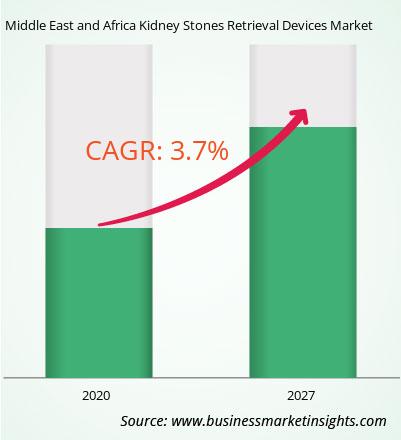 Middle East and Africa Kidney Stones Retrieval Devices Market

CAGR: 3.7%

2020

2027

Source: www.businessmarketinsights.com